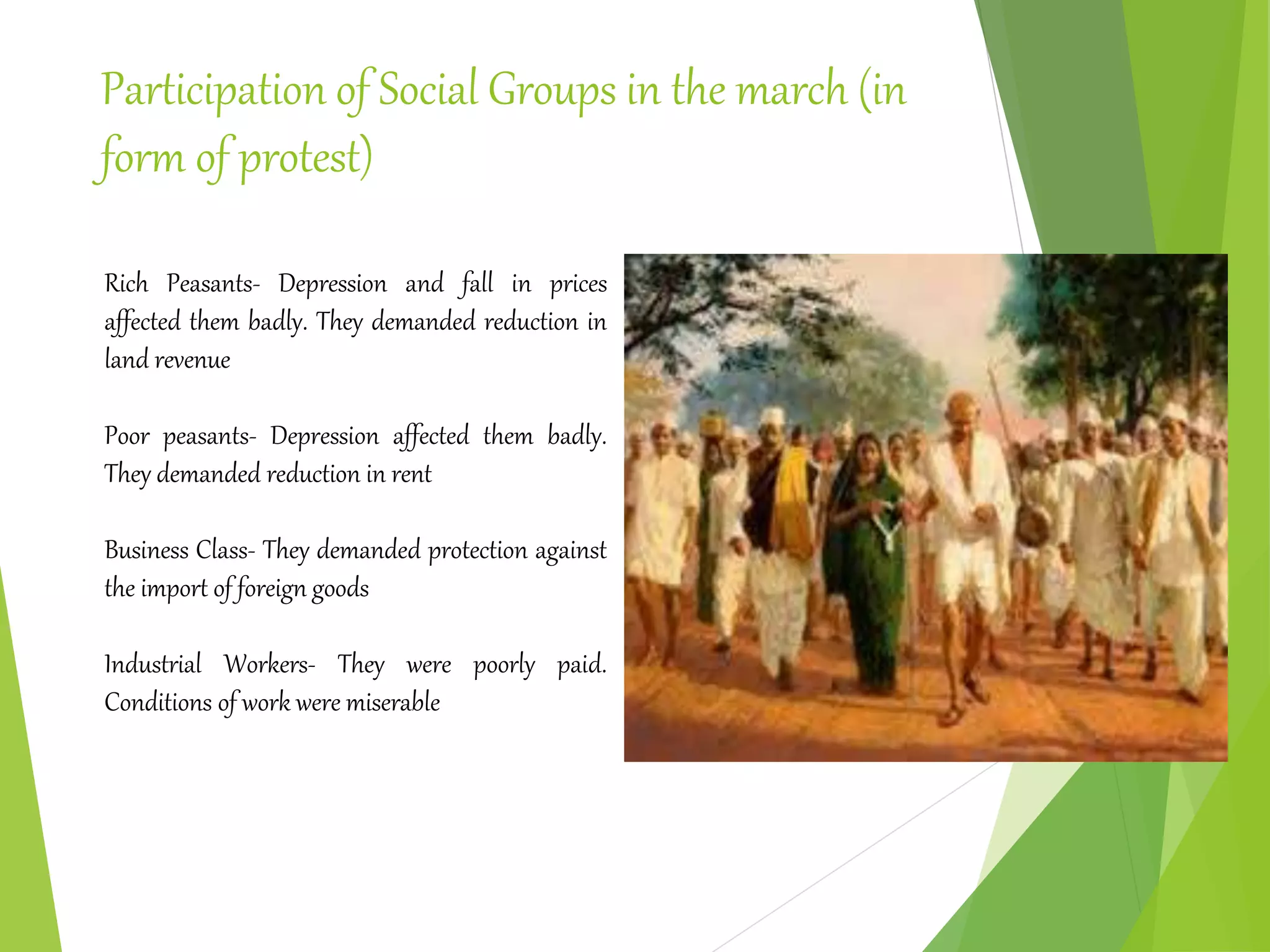 Participation of Social Groups in the march (in form of protest)

Rich Peasants- Depression and fall in prices affected them badly. They demanded reduction in land revenue

Poor peasants- Depression affected them badly. They demanded reduction in rent

Business Class- They demanded protection against the import of foreign goods

Industrial Workers- They were poorly paid. Conditions of work were miserable